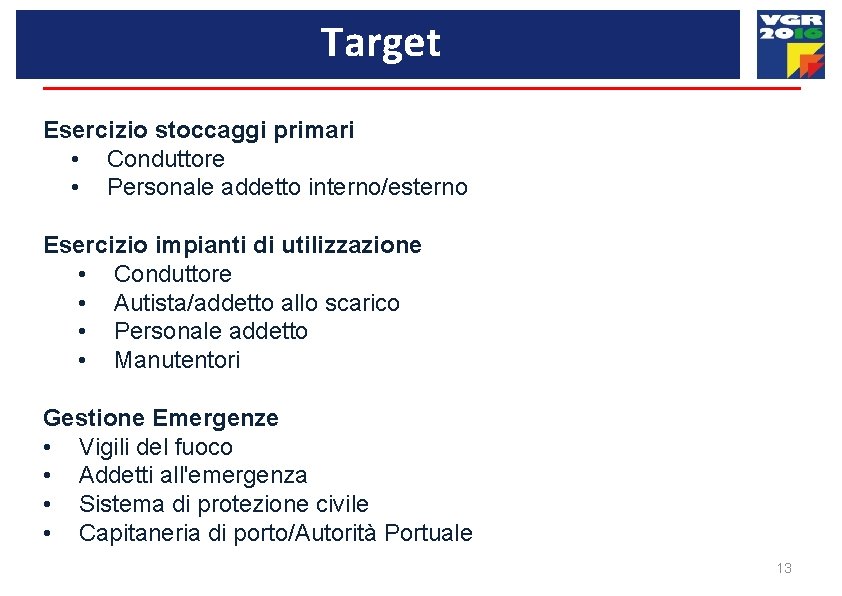 Target

VGR 2016

Esercizio stoccaggi primari
• Conduttore
• Personale addetto interno/esterno

Esercizio impianti di utilizzazione
• Conduttore
• Autista/addetto allo scarico
• Personale addetto
• Manutentori

Gestione Emergenze
• Vigili del fuoco
• Addetti all'emergenza
• Sistema di protezione civile
• Capitaneria di porto/Autorità Portuale

13